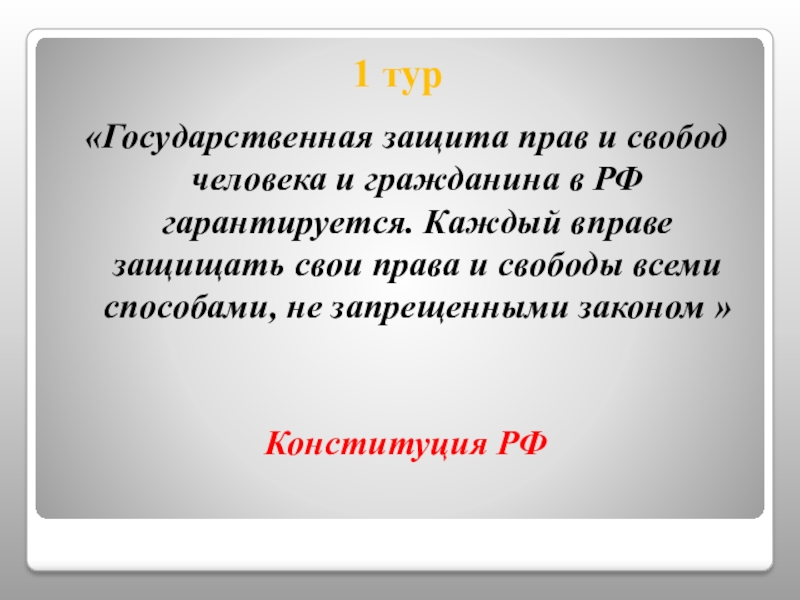 1 тур

«Государственная защита прав и свобод человека и гражданина в РФ гарантируется. Каждый вправе защищать свои права и свободы всеми способами, не запрещенными законом »

Конституция РФ